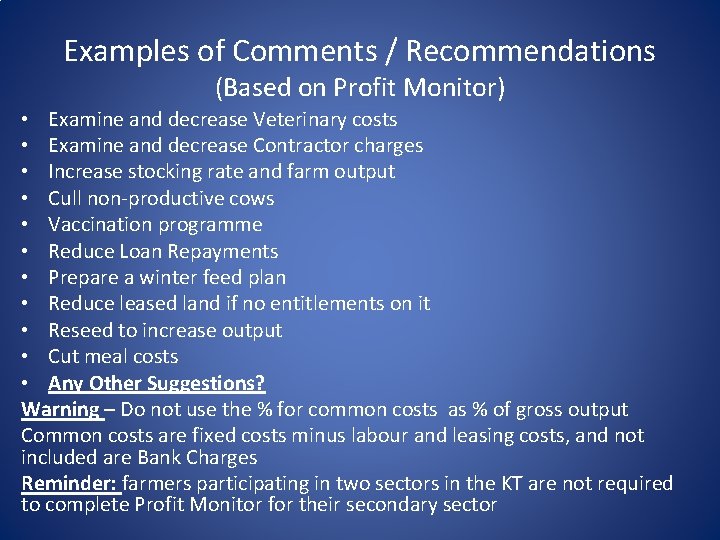 Examples of Comments / Recommendations
(Based on Profit Monitor)

• Examine and decrease Veterinary costs
• Examine and decrease Contractor charges
• Increase stocking rate and farm output
• Cull non-productive cows
• Vaccination programme
• Reduce Loan Repayments
• Prepare a winter feed plan
• Reduce leased land if no entitlements on it
• Reseed to increase output
• Cut meal costs
• Any Other Suggestions?

Warning – Do not use the % for common costs as % of gross output
Common costs are fixed costs minus labour and leasing costs, and not included are Bank Charges

Reminder: farmers participating in two sectors in the KT are not required to complete Profit Monitor for their secondary sector